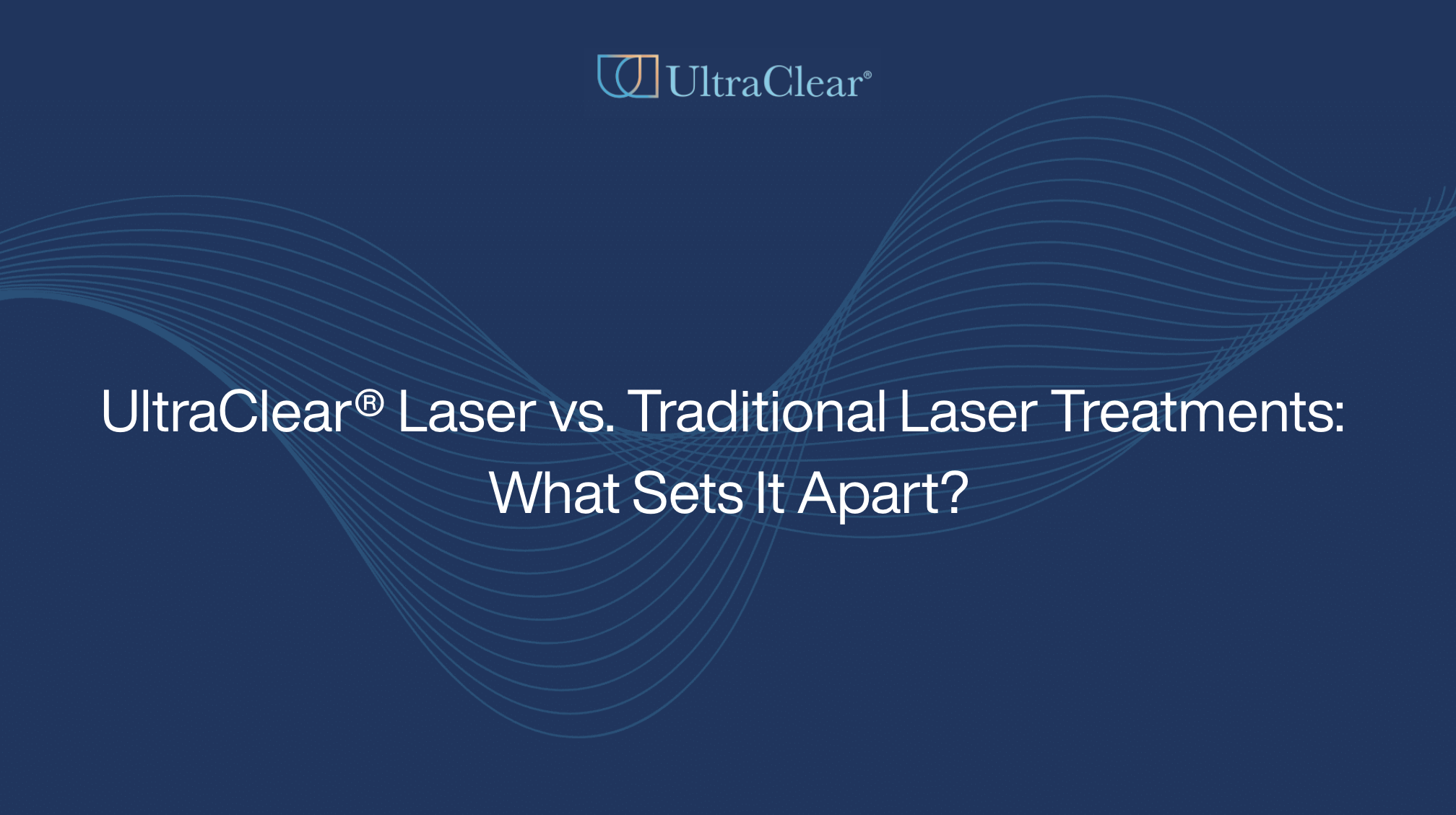 UltraClear®

UltraClear® Laser vs. Traditional Laser Treatments: What Sets It Apart?